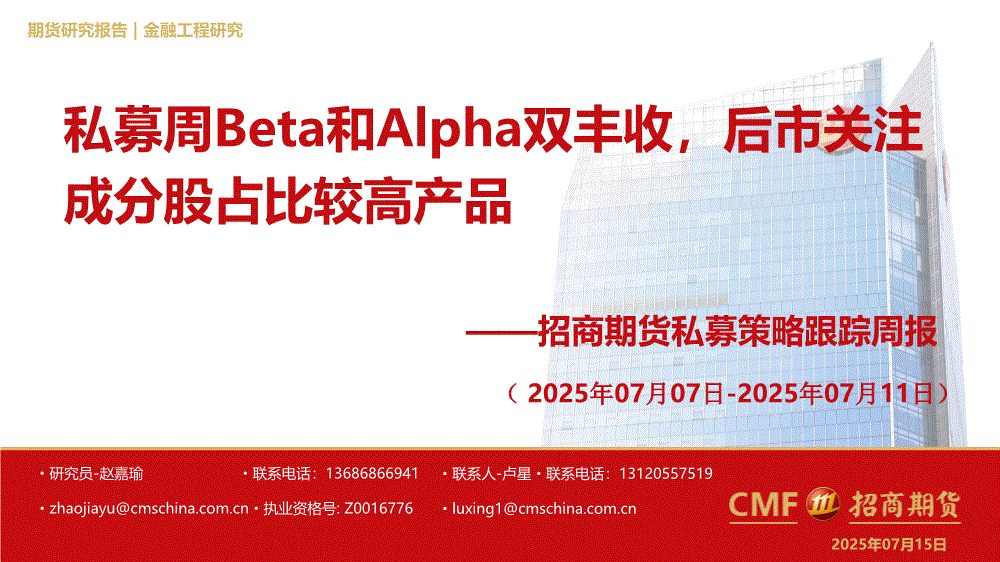 期货研究报告 | 金融工程研究

私募周Beta和Alpha双丰收，后市关注成分股占比较高产品

——招商期货私募策略跟踪周报

（2025年07月07日-2025年07月11日）

• 研究员-赵嘉瑜 • 联系电话：13686866941 • 联系人-卢星 • 联系电话：13120557519

• zhaojiayu@cmschina.com.cn • 执业资格号: Z0016776 • luxing1@cmschina.com.cn

CMF 招商期货

2025年07月15日